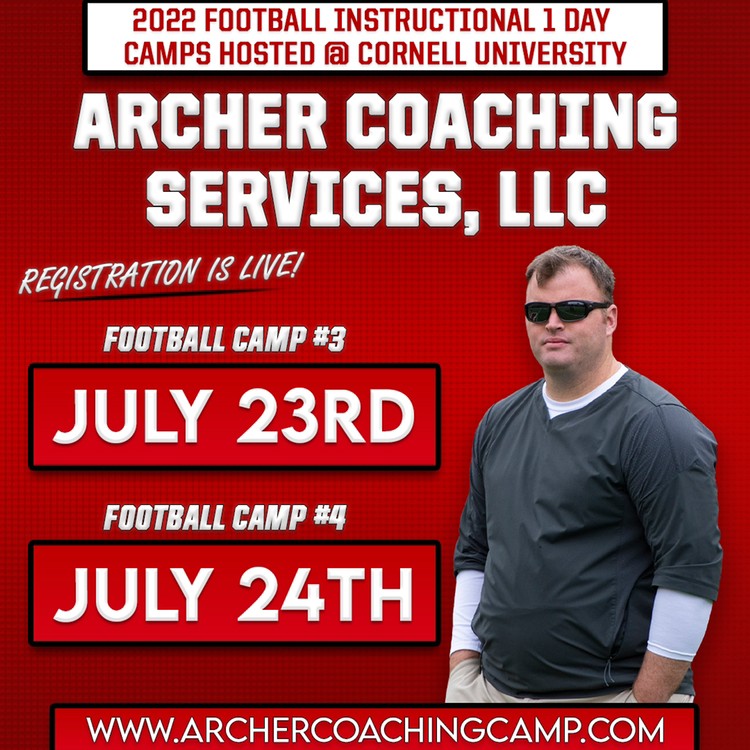 2022 FOOTBALL INSTRUCTIONAL 1 DAY CAMPS HOSTED @ CORNELL UNIVERSITY

ARCHER COACHING SERVICES, LLC

REGISTRATION IS LIVE!

FOOTBALL CAMP #3

JULY 23RD

FOOTBALL CAMP #4

JULY 24TH

WWW.ARCHERCOACHINGCAMP.COM